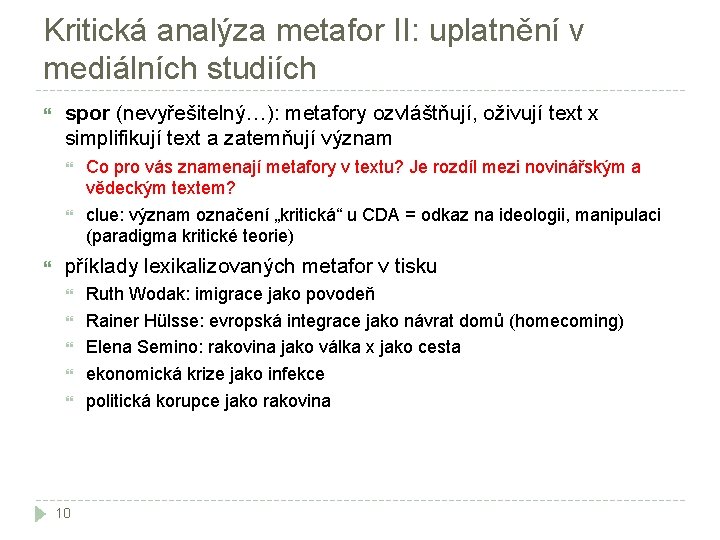 Kritická analýza metafor II: uplatnění v mediálních studiích

spor (nevyřešitelný…): metafory ozvláštňují, oživují text x simplifikují text a zatemňují význam

Co pro vás znamenají metafory v textu? Je rozdíl mezi novinářským a vědeckým textem?

clue: význam označení „kritická“ u CDA = odkaz na ideologii, manipulaci (paradigma kritické teorie)

příklady lexikalizovaných metafor v tisku

Ruth Wodak: imigrace jako povodeň

Rainer Hülsse: evropská integrace jako návrat domů (homecoming)

Elena Semino: rakovina jako válka x jako cesta

ekonomická krize jako infekce

politická korupce jako rakovina

10